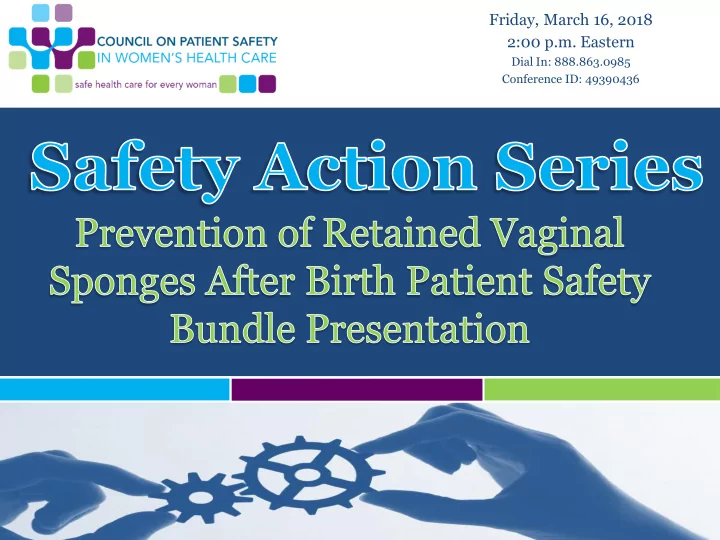 COUNCIL ON PATIENT SAFETY
IN WOMEN'S HEALTH CARE
safe health care for every woman

Friday, March 16, 2018
2:00 p.m. Eastern
Dial In: 888.863.0985
Conference ID: 49390436

Safety Action Series

Prevention of Retained Vaginal Sponges After Birth Patient Safety Bundle Presentation